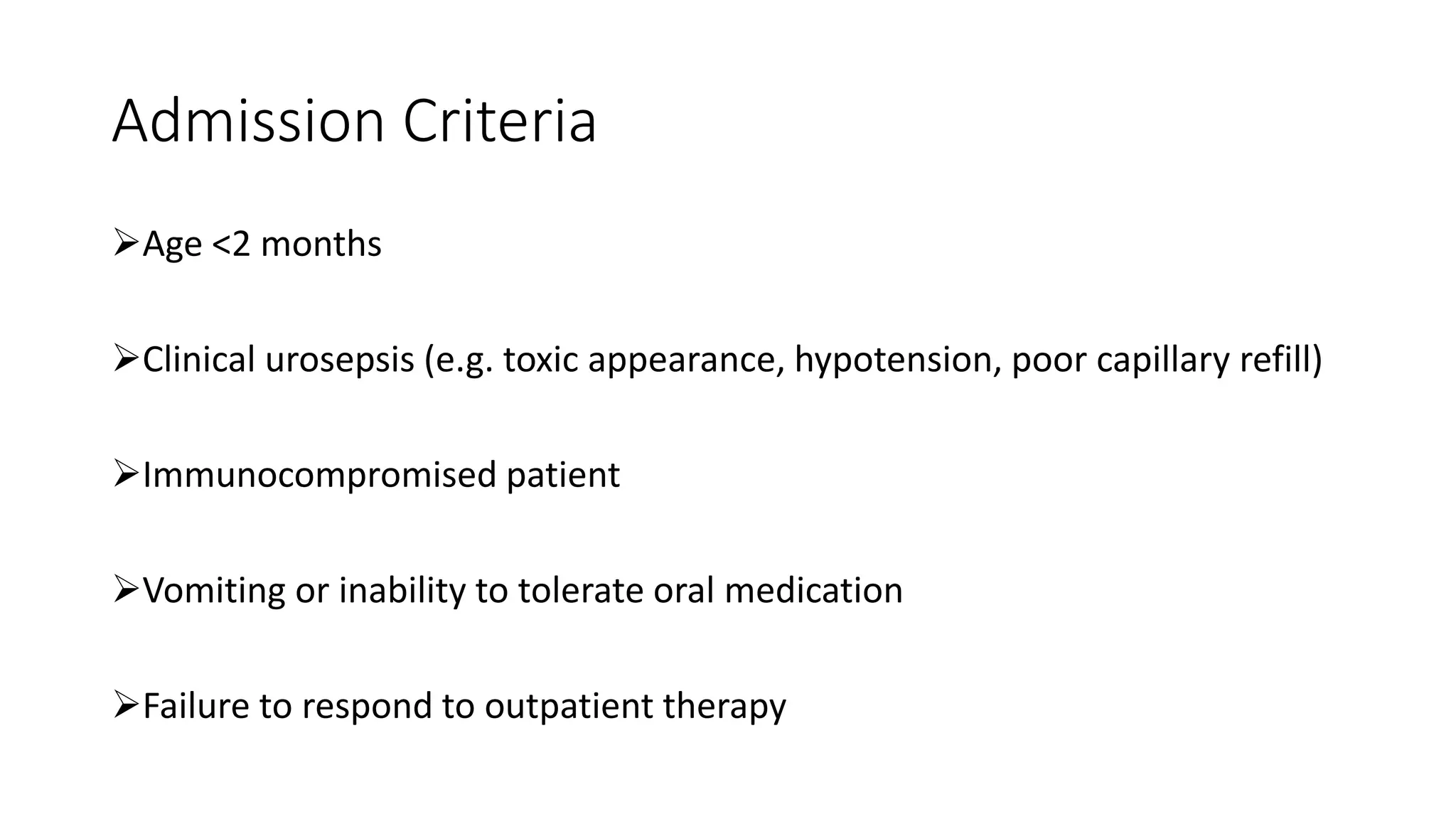 Admission Criteria

➢Age <2 months

➢Clinical urosepsis (e.g. toxic appearance, hypotension, poor capillary refill)

➢Immunocompromised patient

➢Vomiting or inability to tolerate oral medication

➢Failure to respond to outpatient therapy